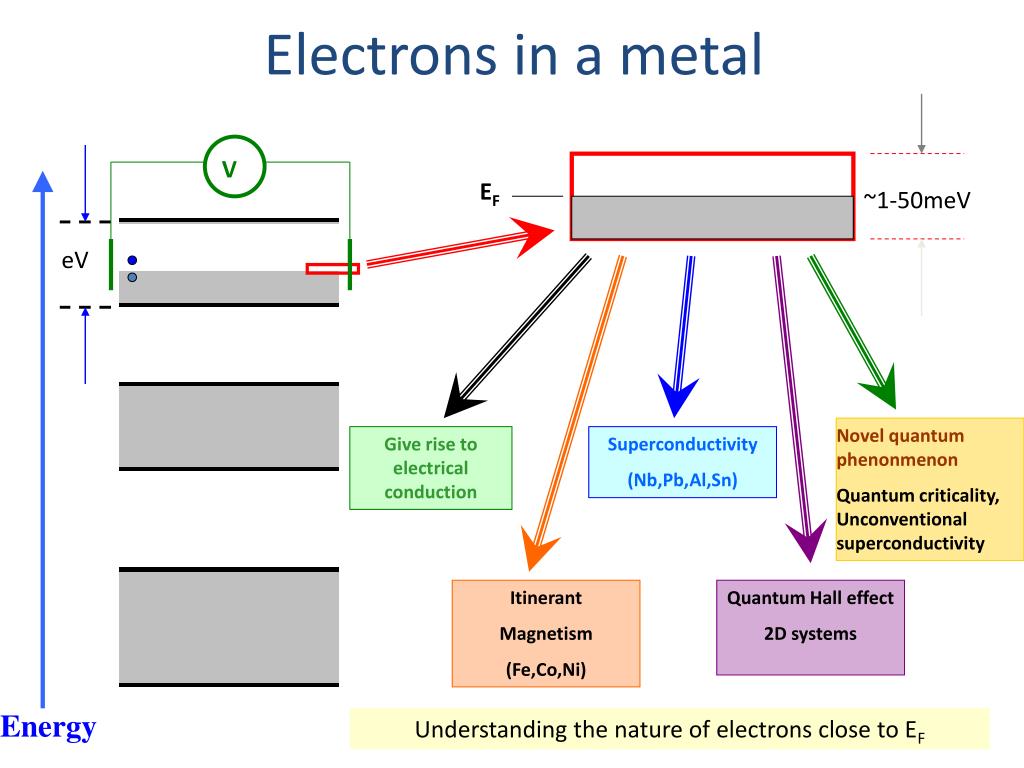 Electrons in a metal

V

eV

$E_F$

~1-50meV

Give rise to electrical conduction

Superconductivity

(Nb,Pb,Al,Sn)

Novel quantum phenonmenon

Quantum criticality, Unconventional superconductivity

Itinerant

Magnetism

(Fe,Co,Ni)

Quantum Hall effect

2D systems

Energy

Understanding the nature of electrons close to $E_F$